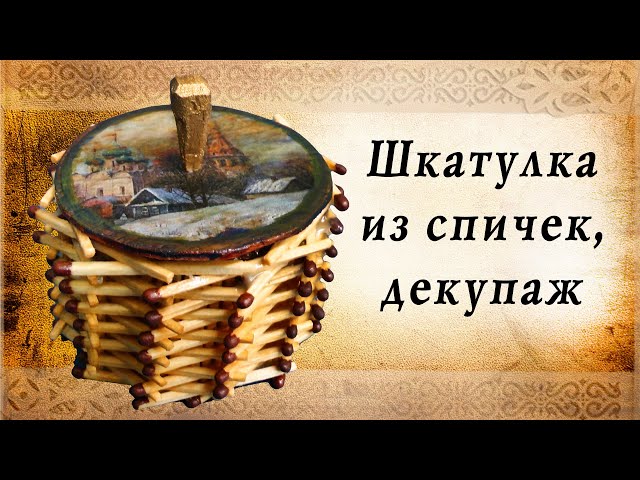 Шкатулка из спичек, декупаж